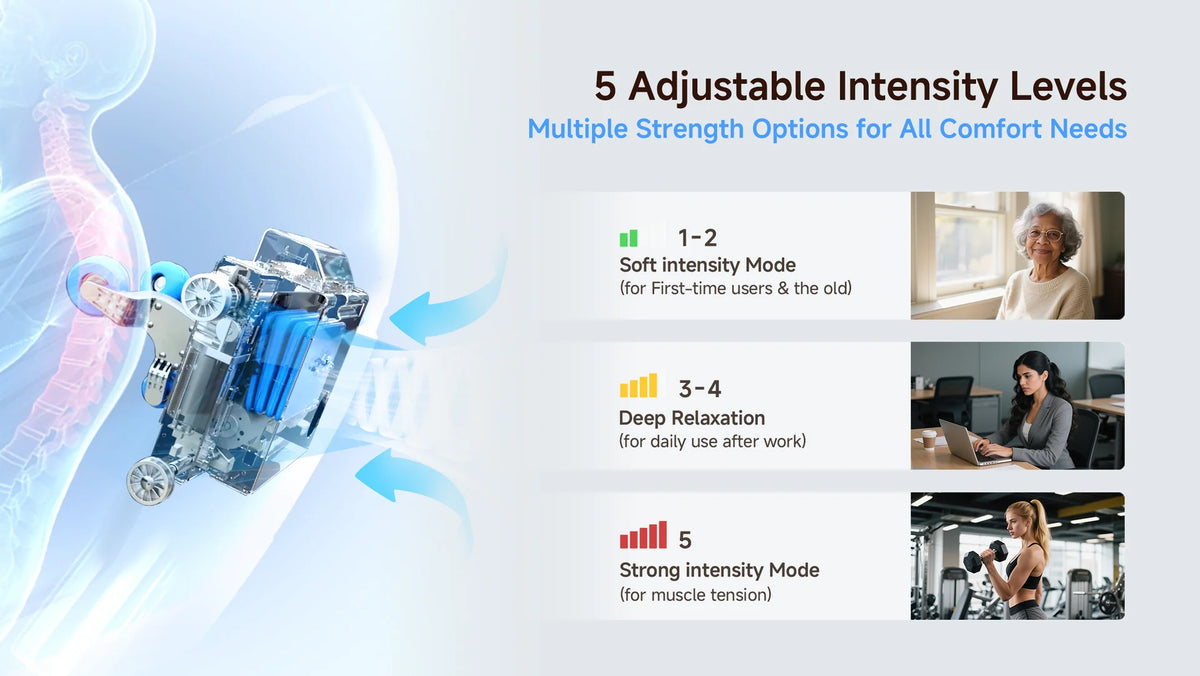 5 Adjustable Intensity Levels
Multiple Strength Options for All Comfort Needs

1-2
Soft intensity Mode
(for First-time users & the old)

3-4
Deep Relaxation
(for daily use after work)

5
Strong intensity Mode
(for muscle tension)